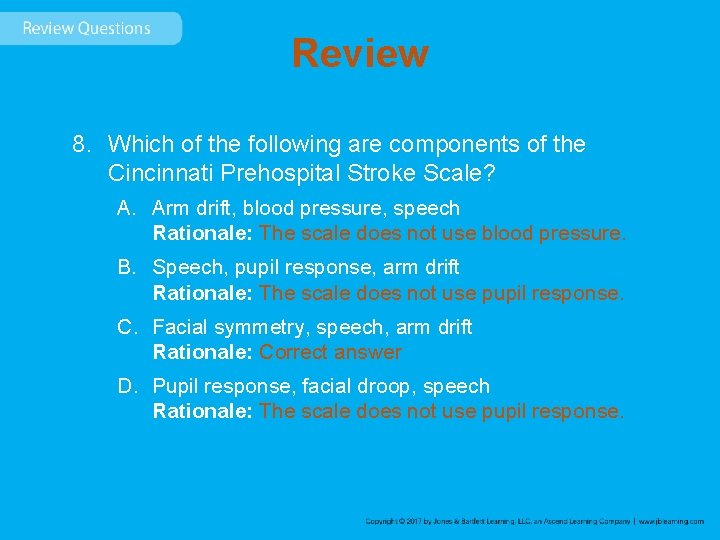 Review Questions

Review

8. Which of the following are components of the Cincinnati Prehospital Stroke Scale?

A. Arm drift, blood pressure, speech
Rationale: The scale does not use blood pressure.

B. Speech, pupil response, arm drift
Rationale: The scale does not use pupil response.

C. Facial symmetry, speech, arm drift
Rationale: Correct answer

D. Pupil response, facial droop, speech
Rationale: The scale does not use pupil response.

Copyright © 2017 by Jones & Bartlett Learning, LLC, an Ascend Learning Company | www.jblearning.com